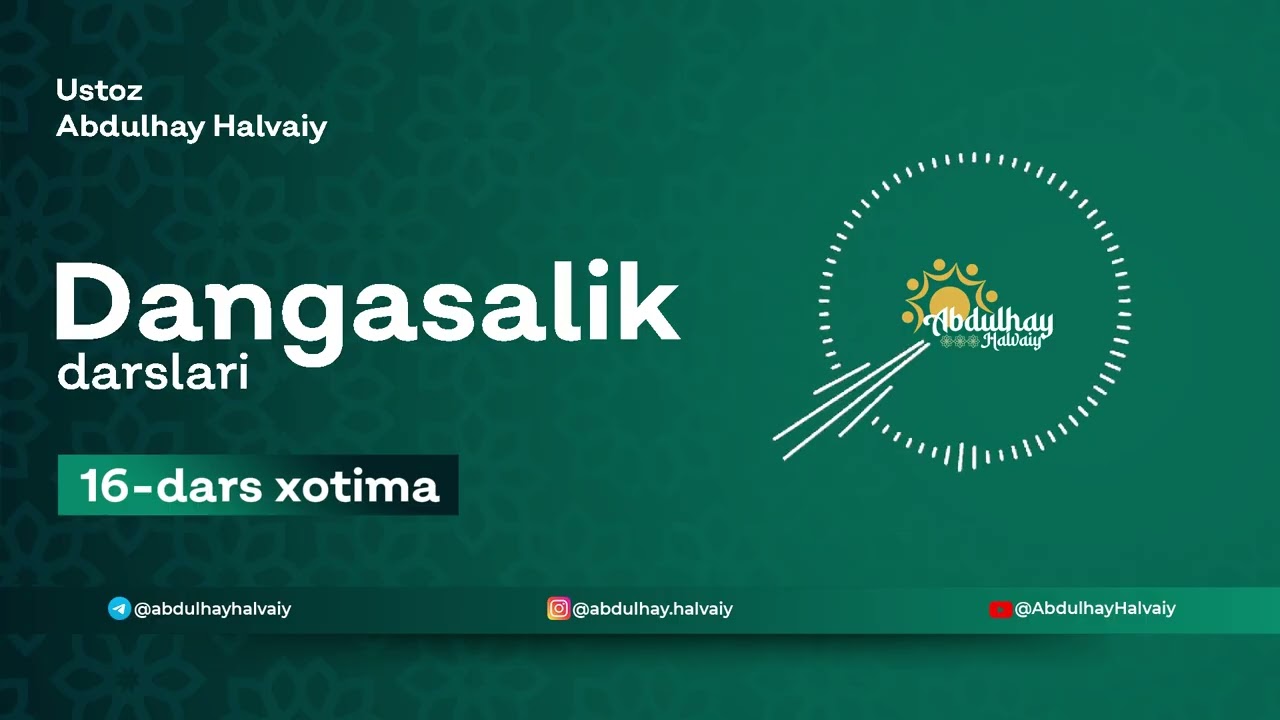 Ustoz
Abdulhay Halvaiy

Dangasalik
darslari

16-dars xotima

Abdulhay
Halvaiy

@abdulhayhalvaiy
@abdulhay.halvaiy
@AbdulhayHalvaiy